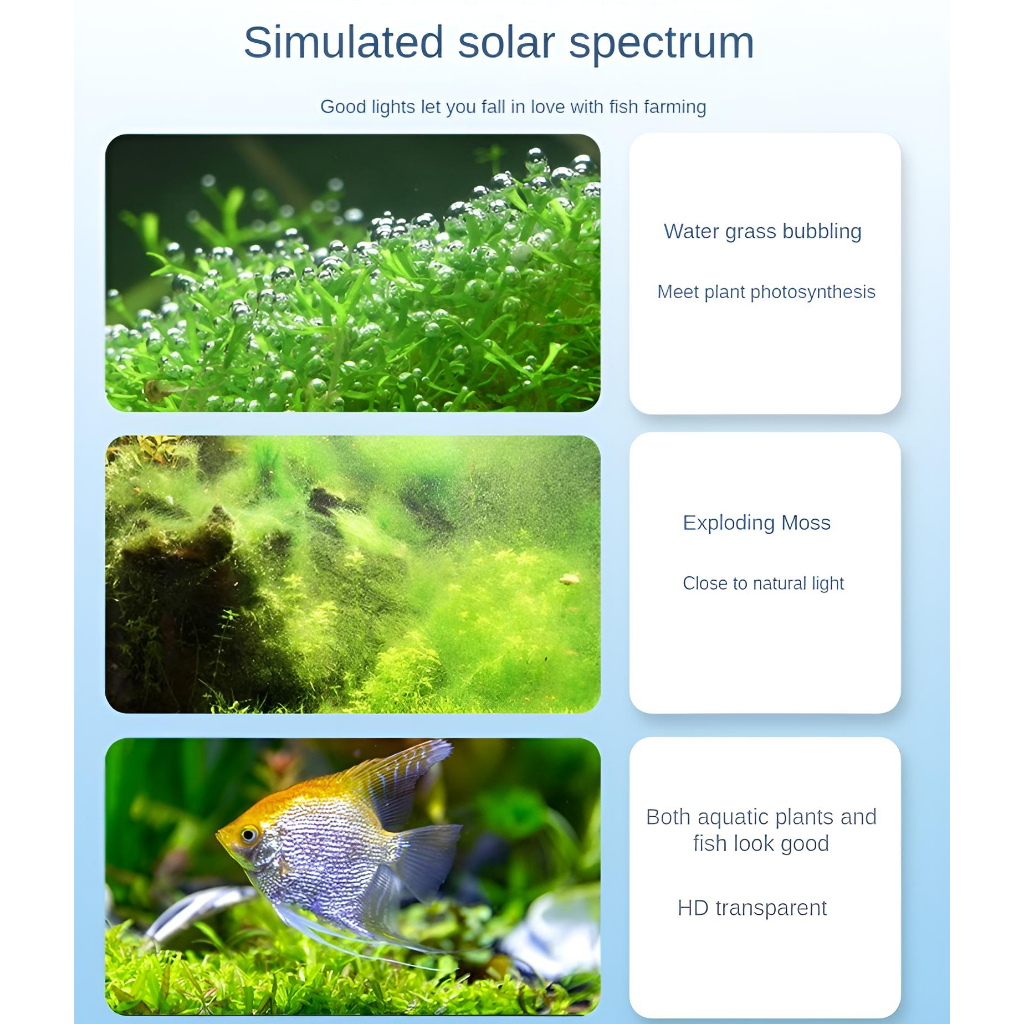 Simulated solar spectrum

Good lights let you fall in love with fish farming

Water grass bubbling

Meet plant photosynthesis

Exploding Moss

Close to natural light

Both aquatic plants and fish look good

HD transparent